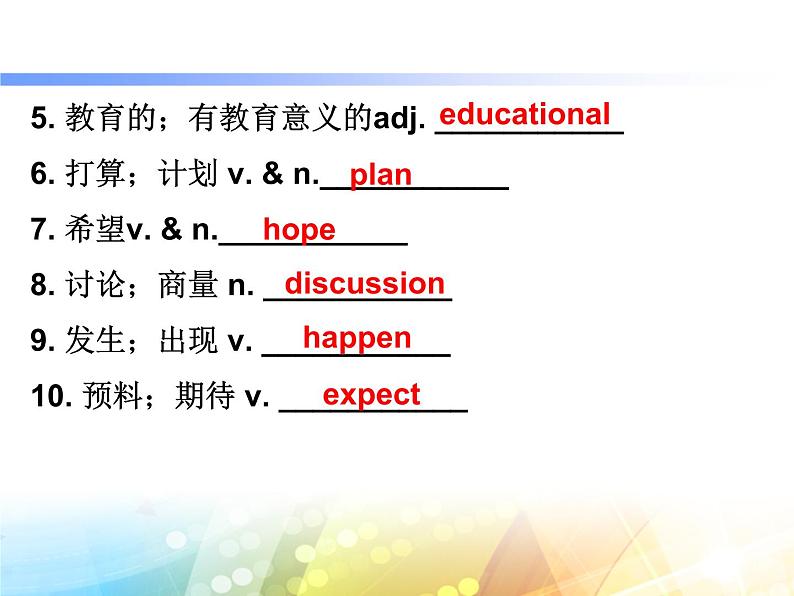 5. 教育的；有教育意义的adj. educational

6. 打算；计划 v. & n. plan

7. 希望v. & n. hope

8. 讨论；商量 n. discussion

9. 发生；出现 v. happen

10. 预料；期待 v. expect